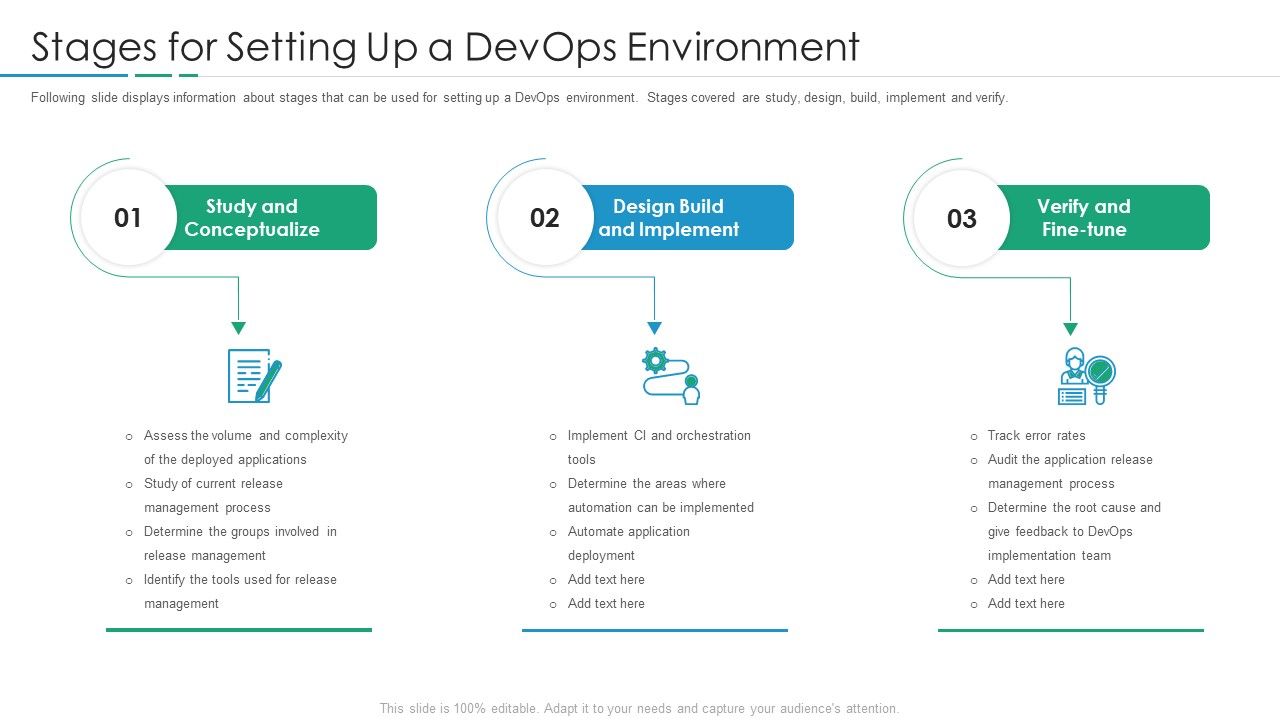 Stages for Setting Up a DevOps Environment

Following slide displays information about stages that can be used for setting up a DevOps environment. Stages covered are study, design, build, implement and verify.

01
Study and Conceptualize

o Assess the volume and complexity of the deployed applications
o Study of current release management process
o Determine the groups involved in release management
o Identify the tools used for release management

02
Design Build and Implement

o Implement CI and orchestration tools
o Determine the areas where automation can be implemented
o Automate application deployment
o Add text here
o Add text here

03
Verify and Fine-tune

o Track error rates
o Audit the application release management process
o Determine the root cause and give feedback to DevOps implementation team
o Add text here
o Add text here

This slide is 100% editable. Adapt it to your needs and capture your audience's attention.